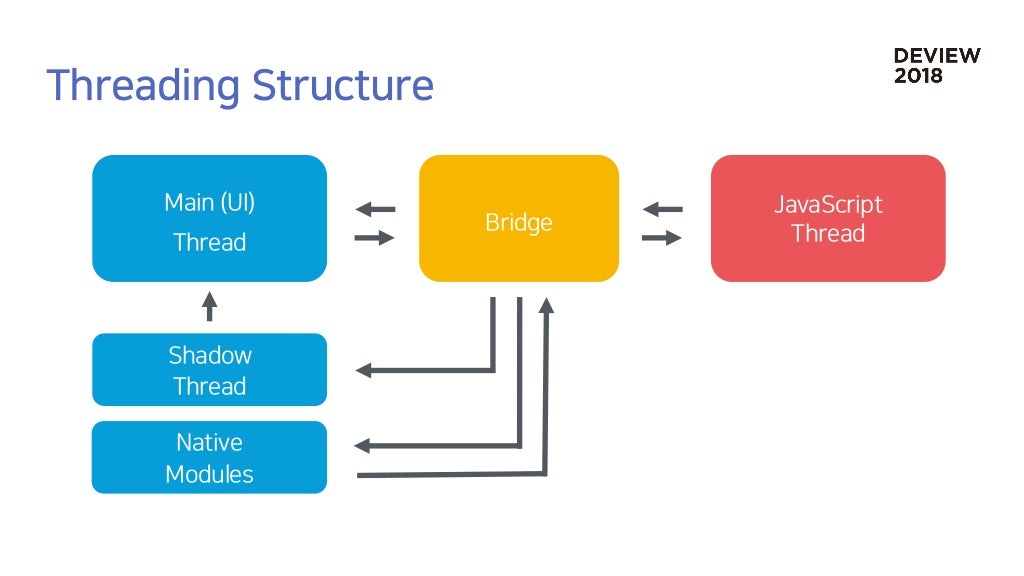 Threading Structure

DEVIEW 2018

Main (UI) Thread

Bridge

JavaScript Thread

Shadow Thread

Native Modules